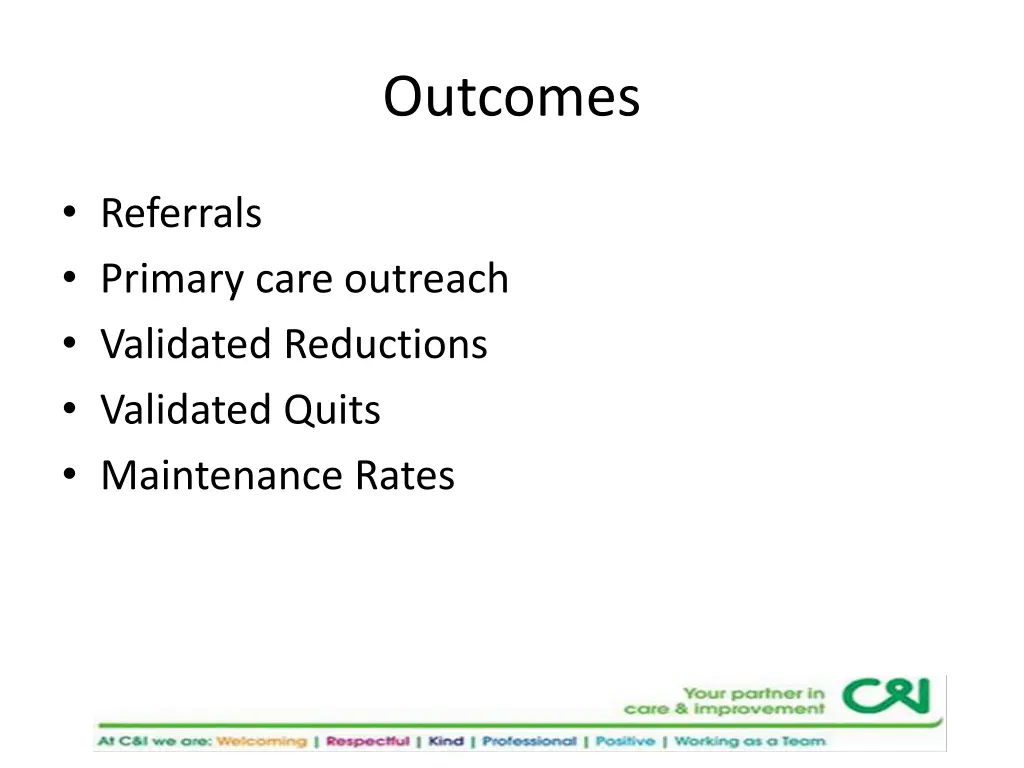 Outcomes

• Referrals
• Primary care outreach
• Validated Reductions
• Validated Quits
• Maintenance Rates

Your partner in care & improvement C&I

At C&I we are: Welcoming | Respectful | Kind | Professional | Positive | Working as a Team